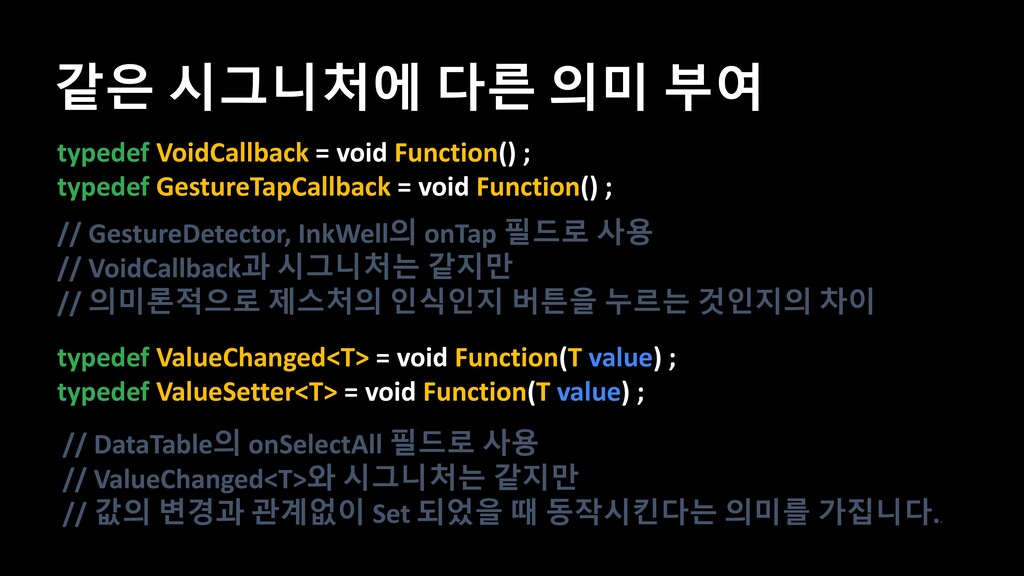 같은 시그니처에 다른 의미 부여

typedef VoidCallback = void Function() ;
typedef GestureTapCallback = void Function() ;

// GestureDetector, InkWell의 onTap 필드로 사용
// VoidCallback과 시그니처는 같지만
// 의미론적으로 제스처의 인식인지 버튼을 누르는 것인지의 차이

typedef ValueChanged<T> = void Function(T value) ;
typedef ValueSetter<T> = void Function(T value) ;

// DataTable의 onSelectAll 필드로 사용
// ValueChanged<T>와 시그니처는 같지만
// 값의 변경과 관계없이 Set 되었을 때 동작시킨다는 의미를 가집니다.